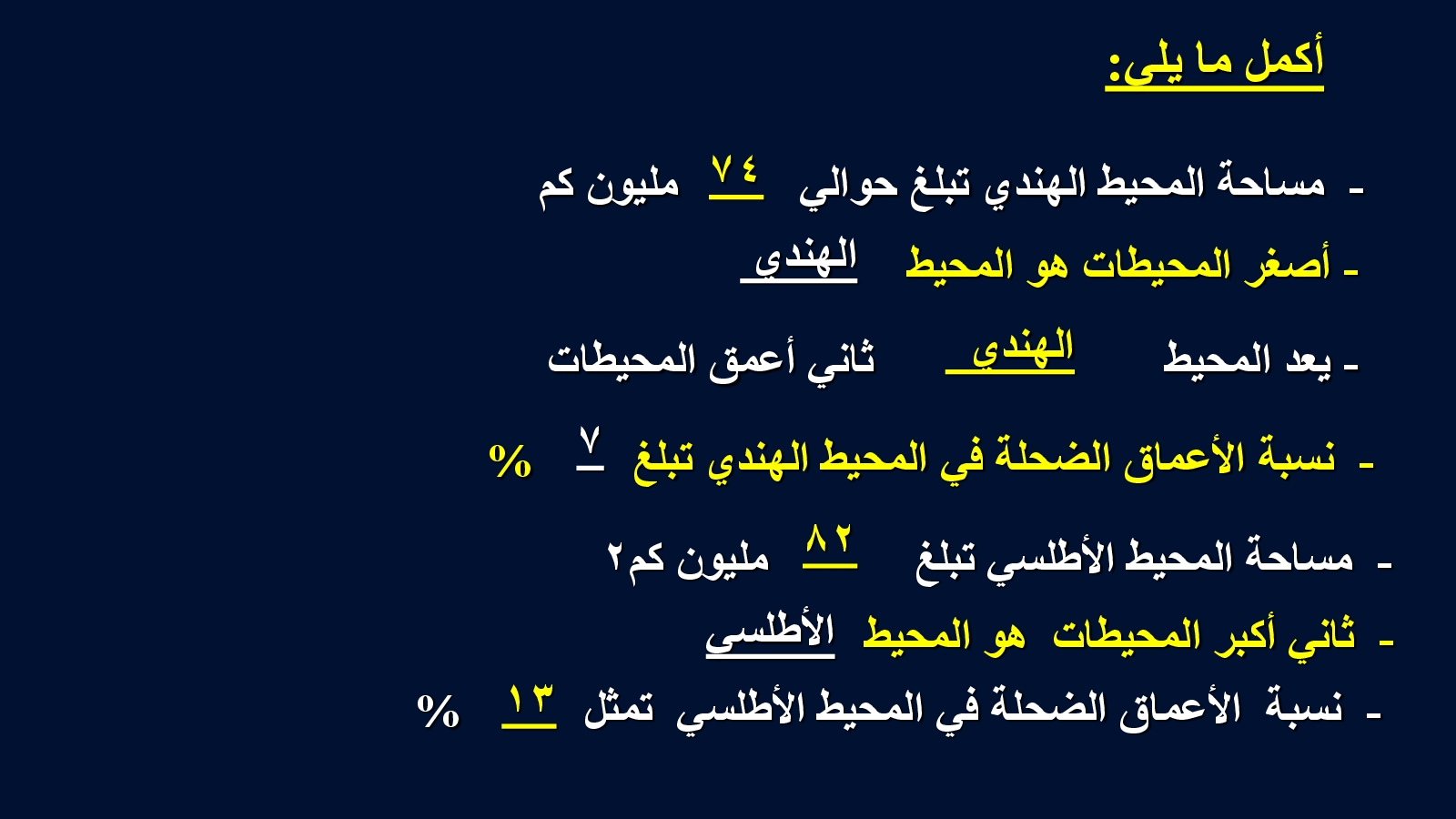 أكمل ما يلى:

- مساحة المحيط الهندي تبلغ حوالي ٧٤ مليون كم

- أصغر المحيطات هو المحيط الهندي

- يعد المحيط الهندي ثاني أعمق المحيطات

- نسبة الأعماق الضحلة في المحيط الهندي تبلغ ٧ %

- مساحة المحيط الأطلسي تبلغ ٨٢ مليون كم٢

- ثاني أكبر المحيطات هو المحيط الأطلسى

- نسبة الأعماق الضحلة في المحيط الأطلسي تمثل ١٣ %